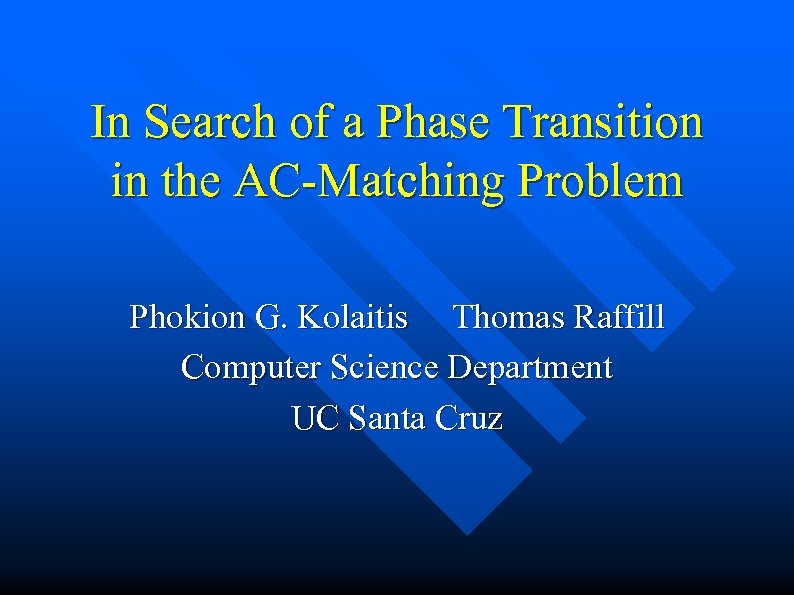 In Search of a Phase Transition in the AC-Matching Problem

Phokion G. Kolaitis Thomas Raffill
Computer Science Department
UC Santa Cruz